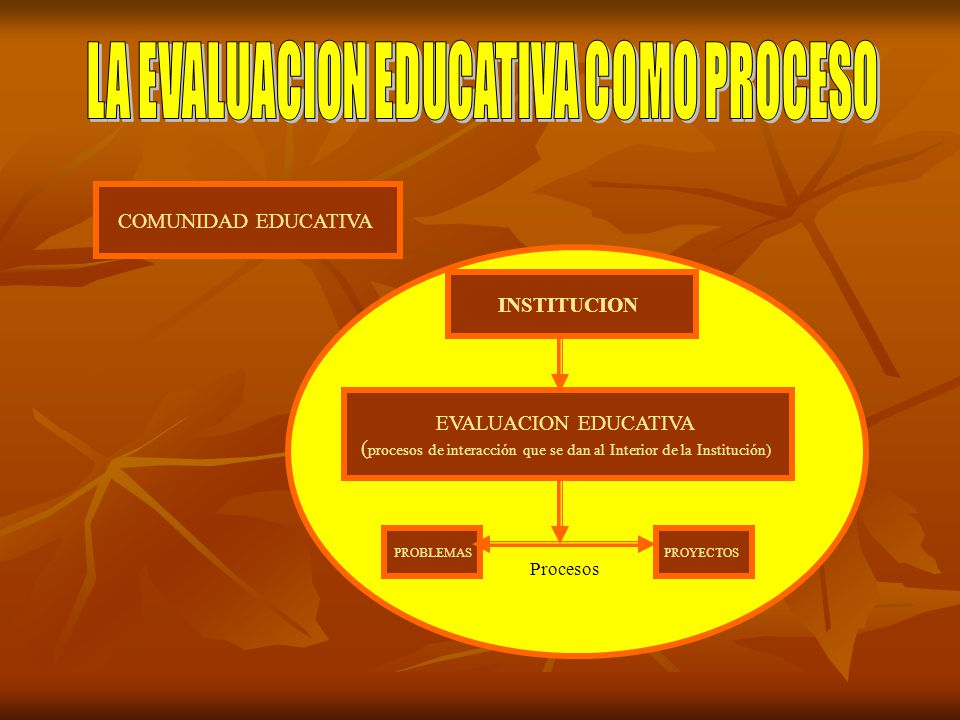 LA EVALUACION EDUCATIVA COMO PROCESO

COMUNIDAD EDUCATIVA

INSTITUCION

EVALUACION EDUCATIVA
(procesos de interacción que se dan al Interior de la Institución)

PROBLEMAS

Procesos

PROYECTOS